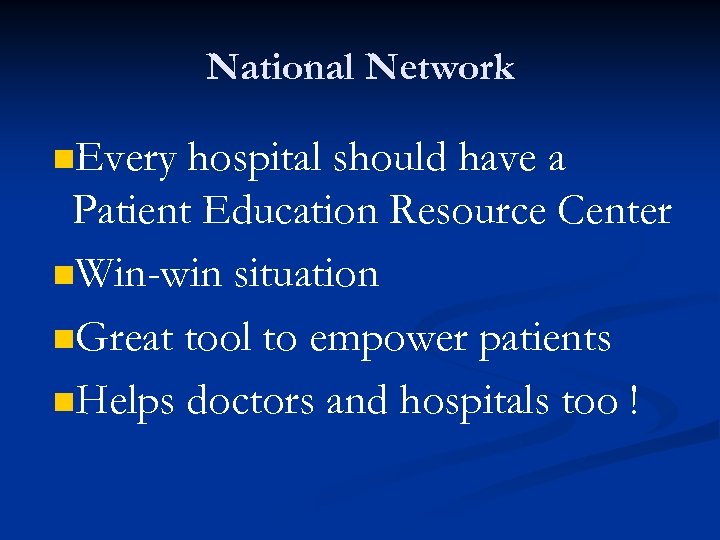 National Network

- Every hospital should have a Patient Education Resource Center
- Win-win situation
- Great tool to empower patients
- Helps doctors and hospitals too !